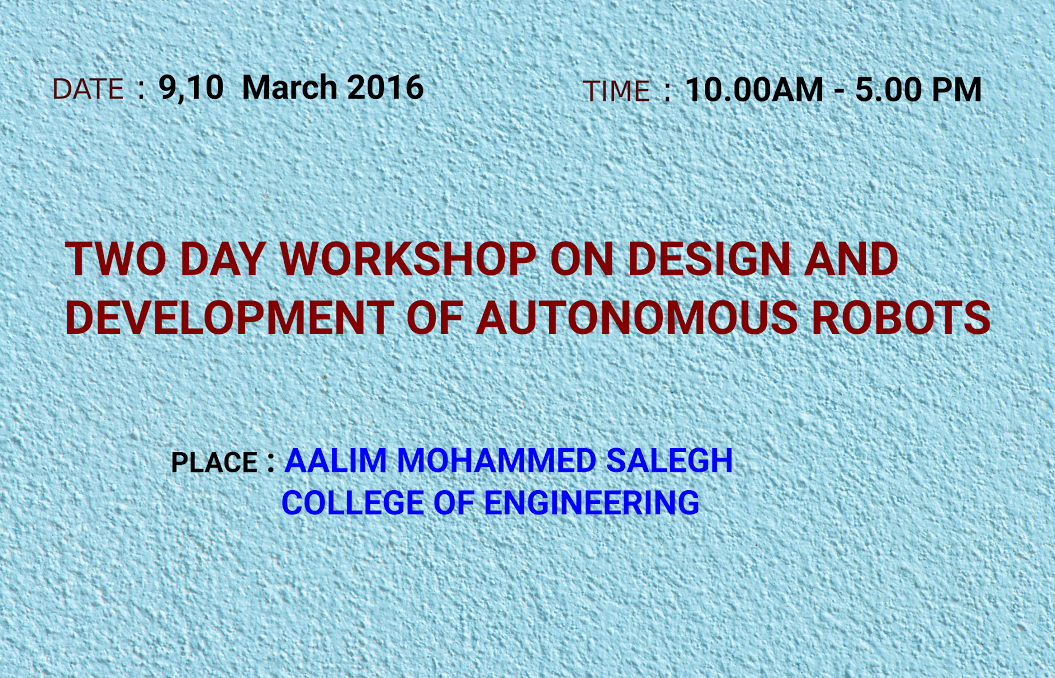 DATE : 9,10 March 2016

TIME : 10.00AM - 5.00 PM

TWO DAY WORKSHOP ON DESIGN AND DEVELOPMENT OF AUTONOMOUS ROBOTS

PLACE : AALIM MOHAMMED SALEGH COLLEGE OF ENGINEERING